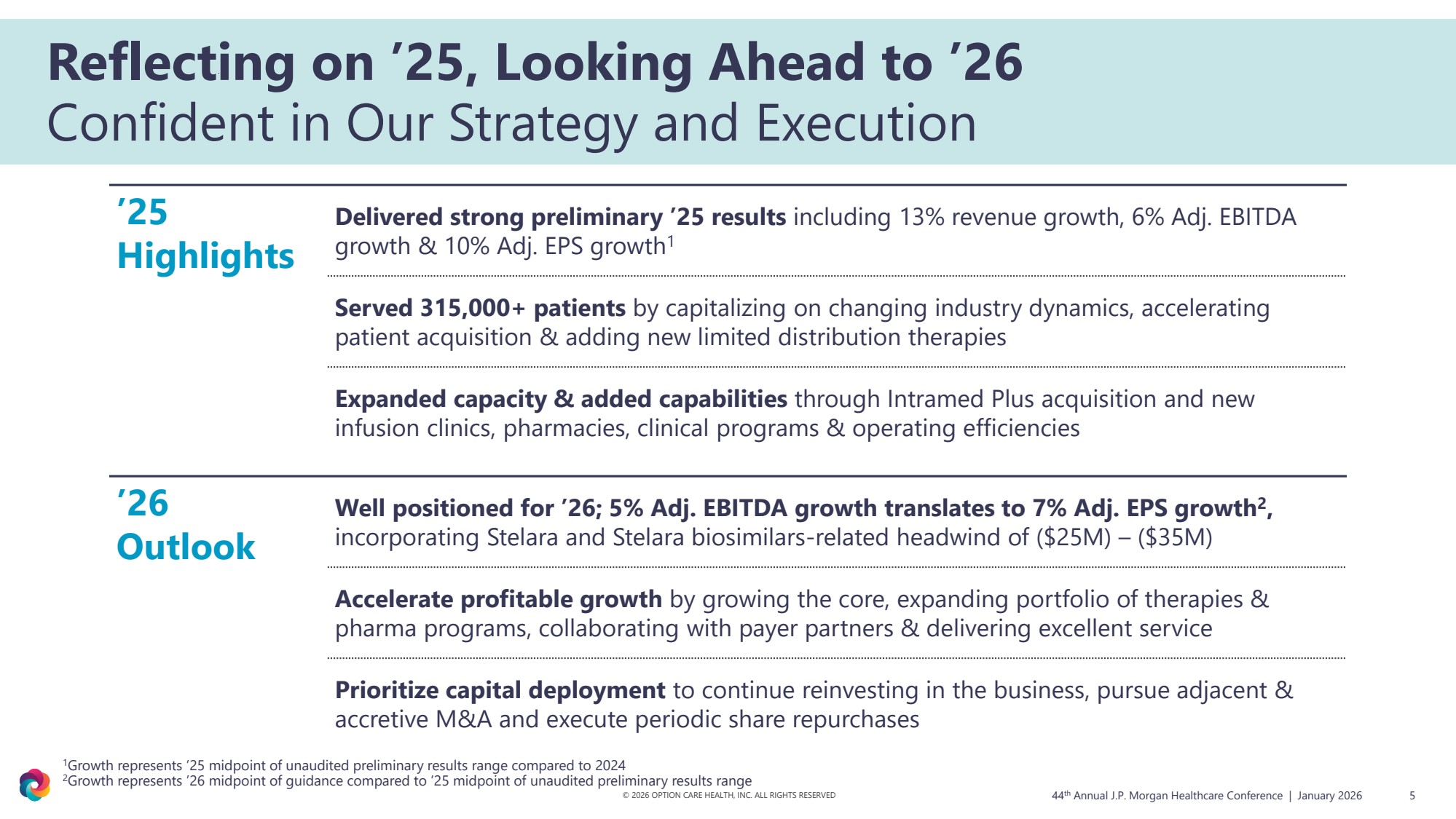 Reflecting on ’25, Looking Ahead to ’26
Confident in Our Strategy and Execution

’25 Highlights

Delivered strong preliminary ’25 results including 13% revenue growth, 6% Adj. EBITDA growth & 10% Adj. EPS growth$^1$

Served 315,000+ patients by capitalizing on changing industry dynamics, accelerating patient acquisition & adding new limited distribution therapies

Expanded capacity & added capabilities through Intramed Plus acquisition and new infusion clinics, pharmacies, clinical programs & operating efficiencies

’26 Outlook

Well positioned for ’26; 5% Adj. EBITDA growth translates to 7% Adj. EPS growth$^2$, incorporating Stelara and Stelara biosimilars-related headwind of ($25M) – ($35M)

Accelerate profitable growth by growing the core, expanding portfolio of therapies & pharma programs, collaborating with payer partners & delivering excellent service

Prioritize capital deployment to continue reinvesting in the business, pursue adjacent & accretive M&A and execute periodic share repurchases

$^1$Growth represents ’25 midpoint of unaudited preliminary results range compared to 2024
$^2$Growth represents ’26 midpoint of guidance compared to ’25 midpoint of unaudited preliminary results range

© 2026 OPTION CARE HEALTH, INC. ALL RIGHTS RESERVED

44$^{th}$ Annual J.P. Morgan Healthcare Conference | January 2026 5